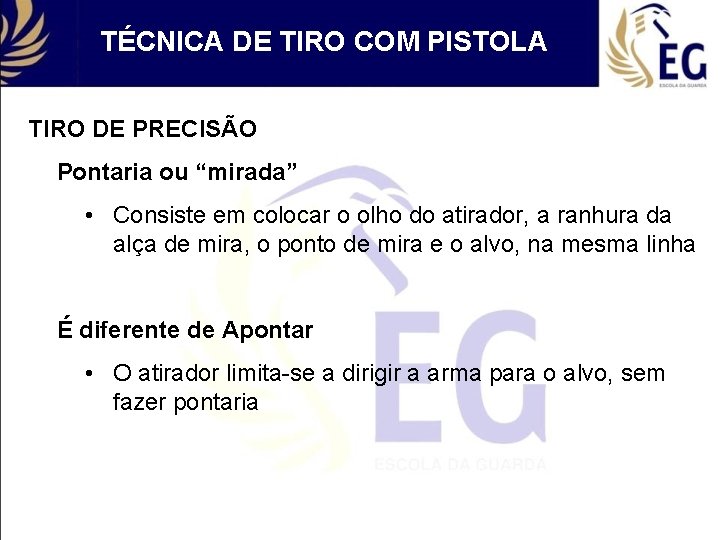 TÉCNICA DE TIRO COM PISTOLA

EG
ESCOLA DA GUARDA

TIRO DE PRECISÃO

Pontaria ou “mirada”

• Consiste em colocar o olho do atirador, a ranhura da alça de mira, o ponto de mira e o alvo, na mesma linha

É diferente de Apontar

• O atirador limita-se a dirigir a arma para o alvo, sem fazer pontaria

EG
ESCOLA DA GUARDA